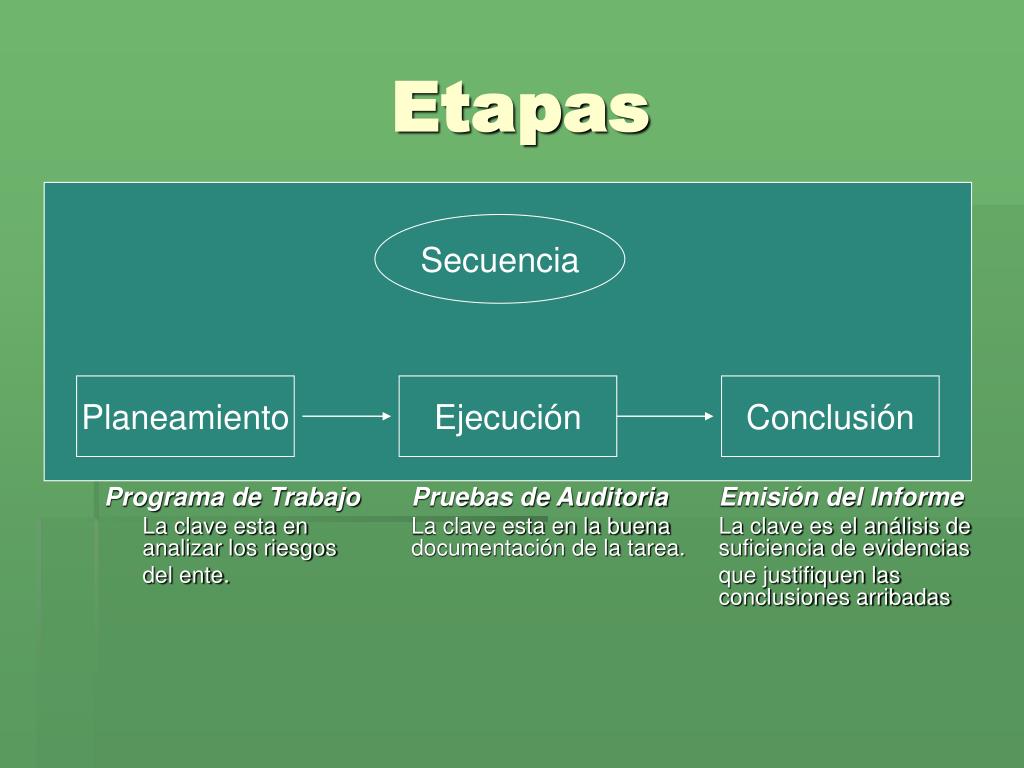 Etapas

Secuencia

Planeamiento

Ejecución

Conclusión

Programa de Trabajo
La clave esta en analizar los riesgos del ente.

Pruebas de Auditoria
La clave esta en la buena documentación de la tarea.

Emisión del Informe
La clave es el análisis de suficiencia de evidencias que justifiquen las conclusiones arribadas